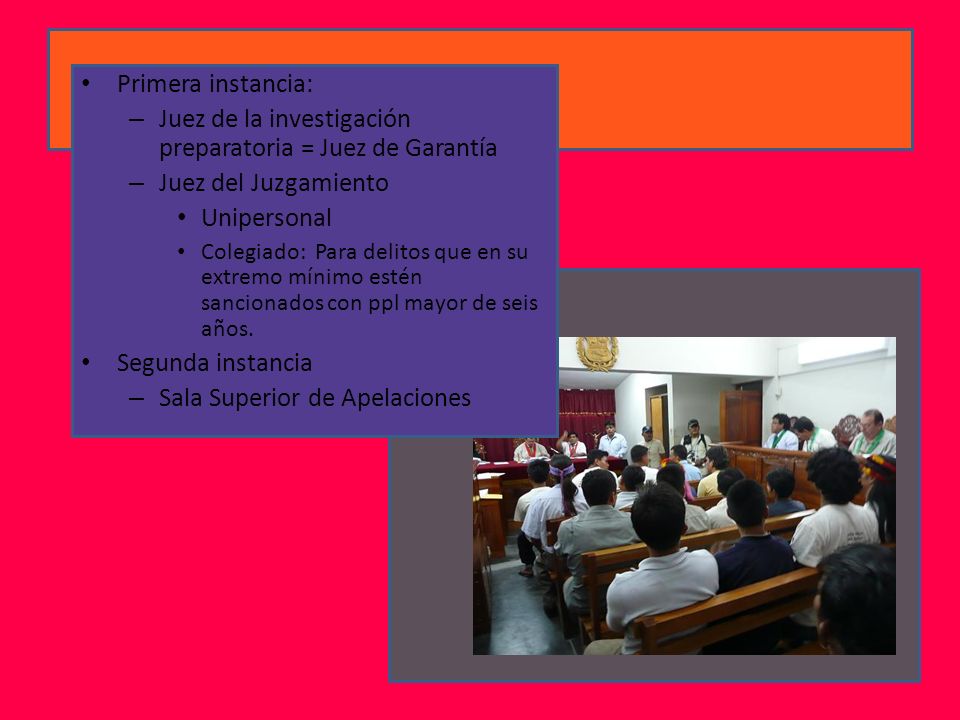 • Primera instancia:
– Juez de la investigación preparatoria = Juez de Garantía
– Juez del Juzgamiento
• Unipersonal
• Colegiado: Para delitos que en su extremo mínimo estén sancionados con ppl mayor de seis años.
• Segunda instancia
– Sala Superior de Apelaciones